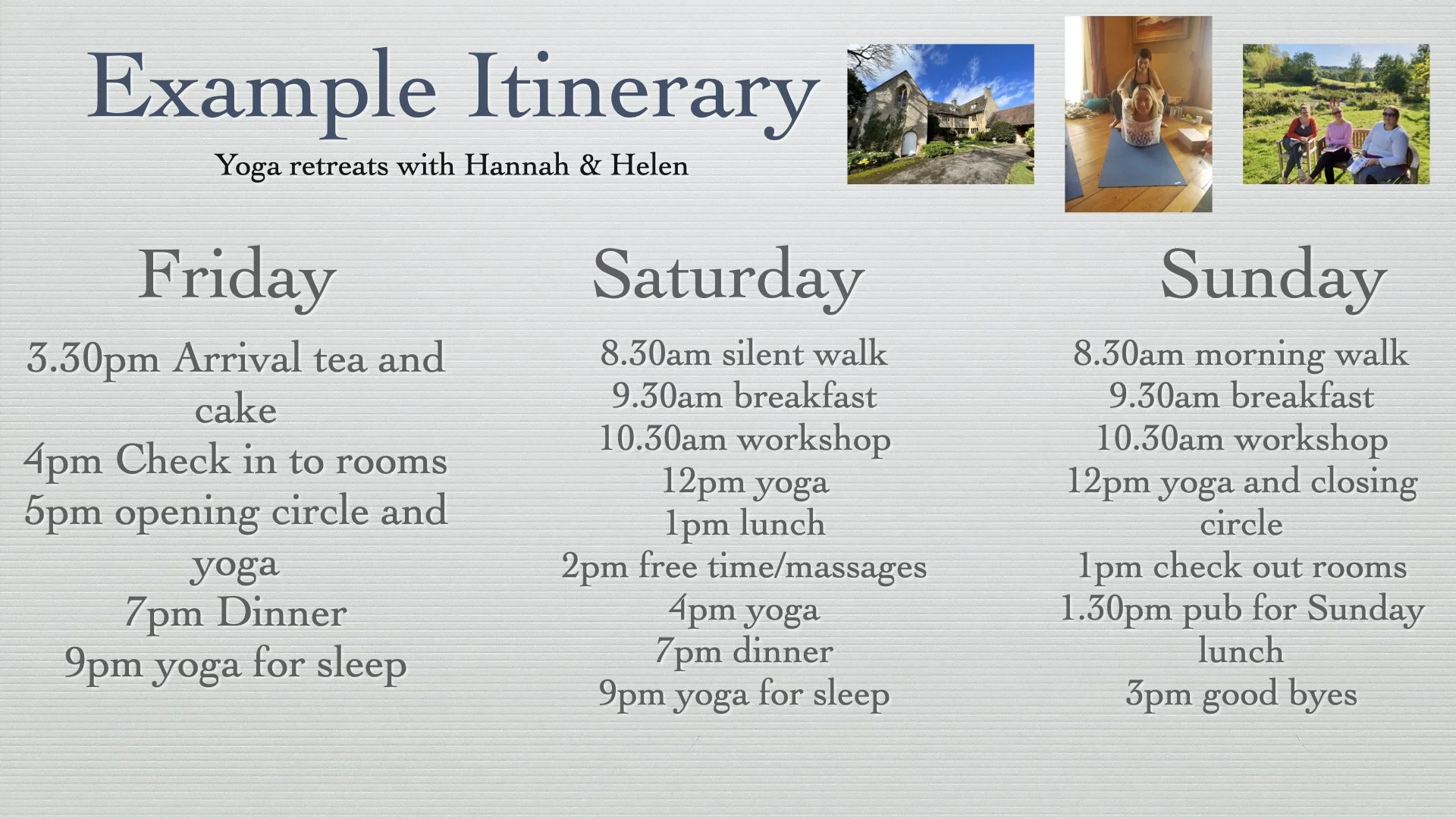 Example Itinerary

Yoga retreats with Hannah & Helen

Friday

3.30pm Arrival tea and cake
4pm Check in to rooms
5pm opening circle and yoga
7pm Dinner
9pm yoga for sleep

Saturday

8.30am silent walk
9.30am breakfast
10.30am workshop
12pm yoga
1pm lunch
2pm free time/massages
4pm yoga
7pm dinner
9pm yoga for sleep

Sunday

8.30am morning walk
9.30am breakfast
10.30am workshop
12pm yoga and closing circle
1pm check out rooms
1.30pm pub for Sunday lunch
3pm good byes